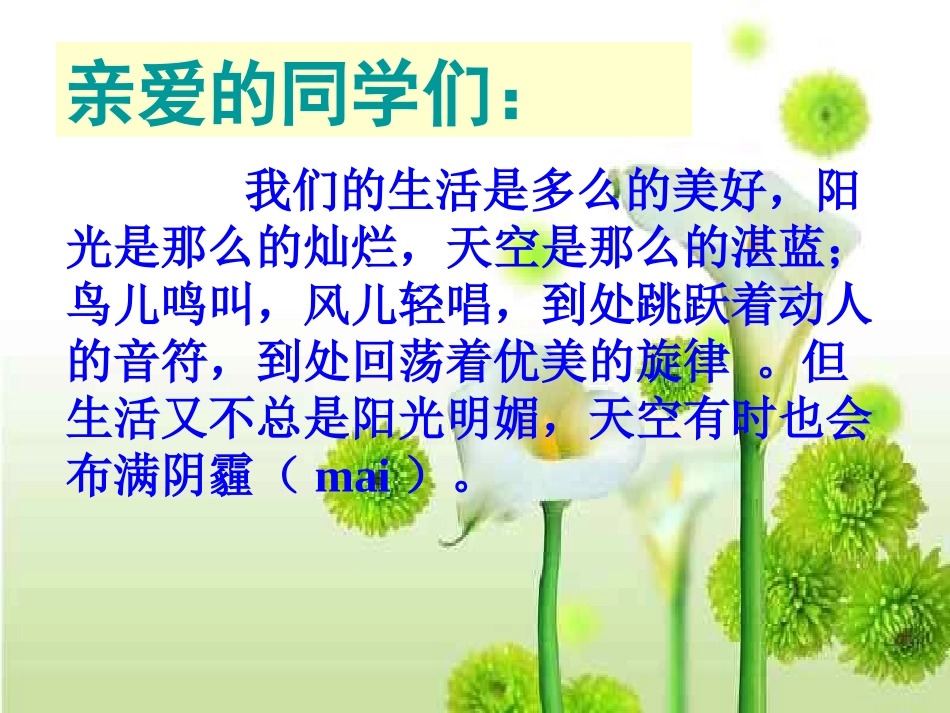 亲爱的同学们：

我们的生活是多么的美好，阳光是那么的灿烂，天空是那么的湛蓝；鸟儿鸣叫，风儿轻唱，到处跳跃着动人的音符，到处回荡着优美的旋律 。但生活又不总是阳光明媚，天空有时也会布满阴霾（ mai ）。